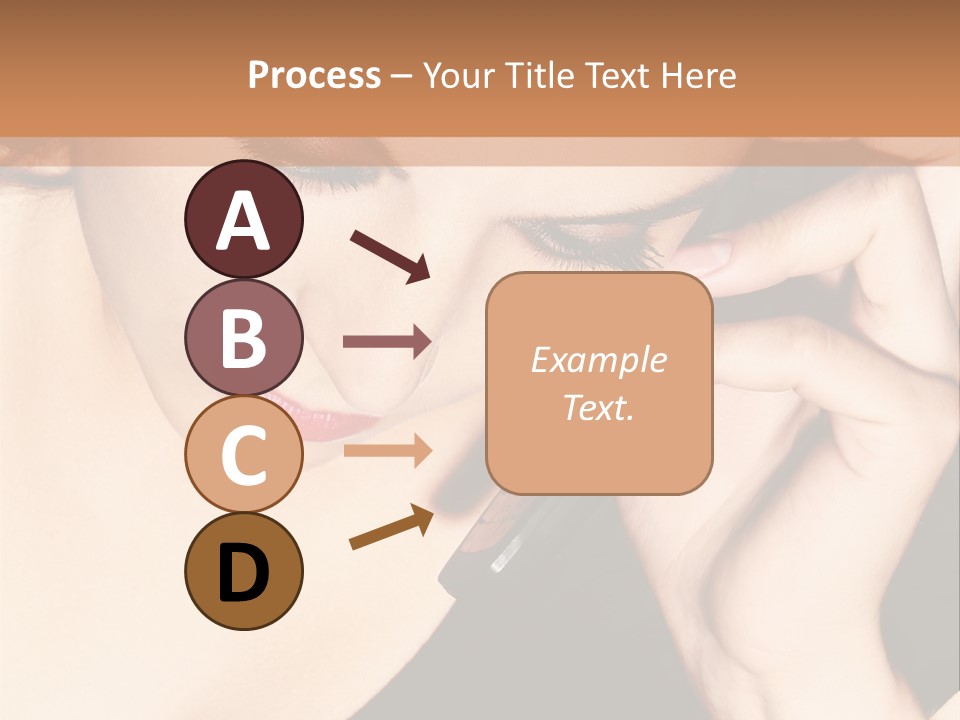 Process – Your Title Text Here

A

B

C

D

Example Text.